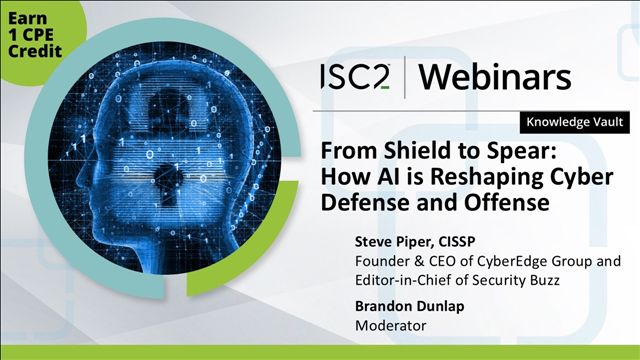 Earn 1 CPE Credit

ISC2 | Webinars

Knowledge Vault

From Shield to Spear: How AI is Reshaping Cyber Defense and Offense

Steve Piper, CISSP
Founder & CEO of CyberEdge Group and Editor-in-Chief of Security Buzz

Brandon Dunlap
Moderator